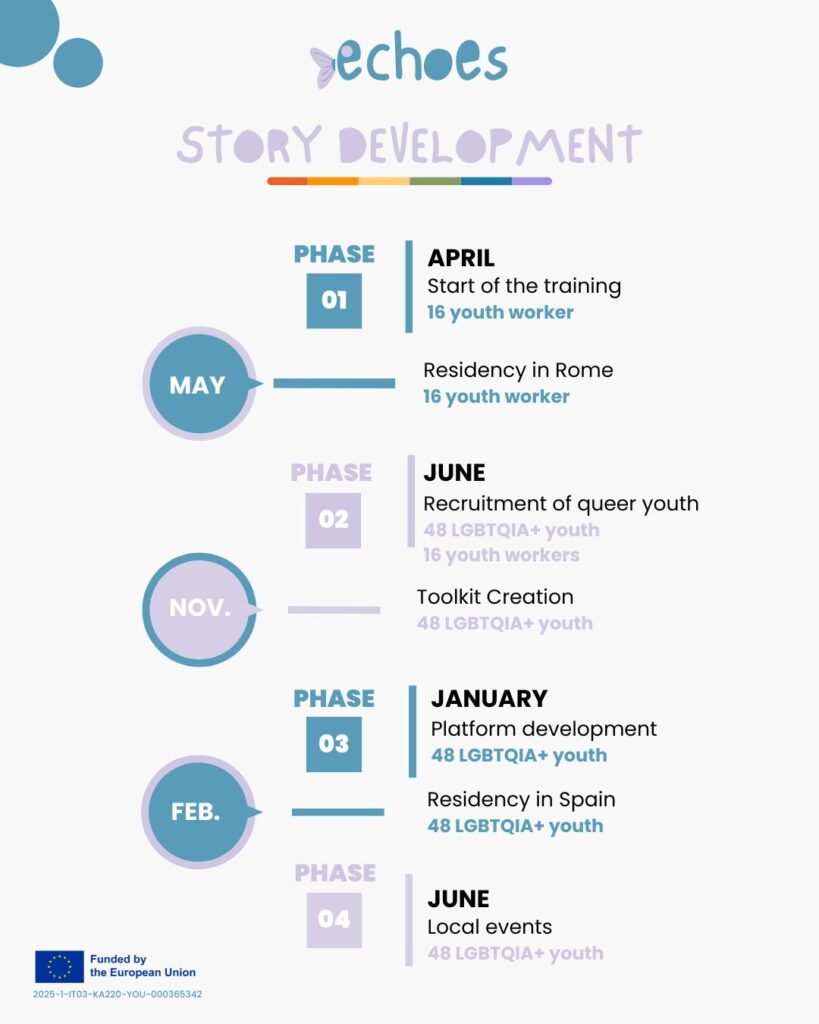 echoes

STORY DEVELOPMENT

PHASE
01

APRIL
Start of the training
16 youth worker

MAY

Residency in Rome
16 youth worker

PHASE
02

JUNE
Recruitment of queer youth
48 LGBTQIA+ youth
16 youth workers

NOV.

Toolkit Creation
48 LGBTQIA+ youth

PHASE
03

JANUARY
Platform development
48 LGBTQIA+ youth

FEB.

Residency in Spain
48 LGBTQIA+ youth

PHASE
04

JUNE
Local events
48 LGBTQIA+ youth

Funded by the European Union

2025-1-IT03-KA220-YOU-000365342